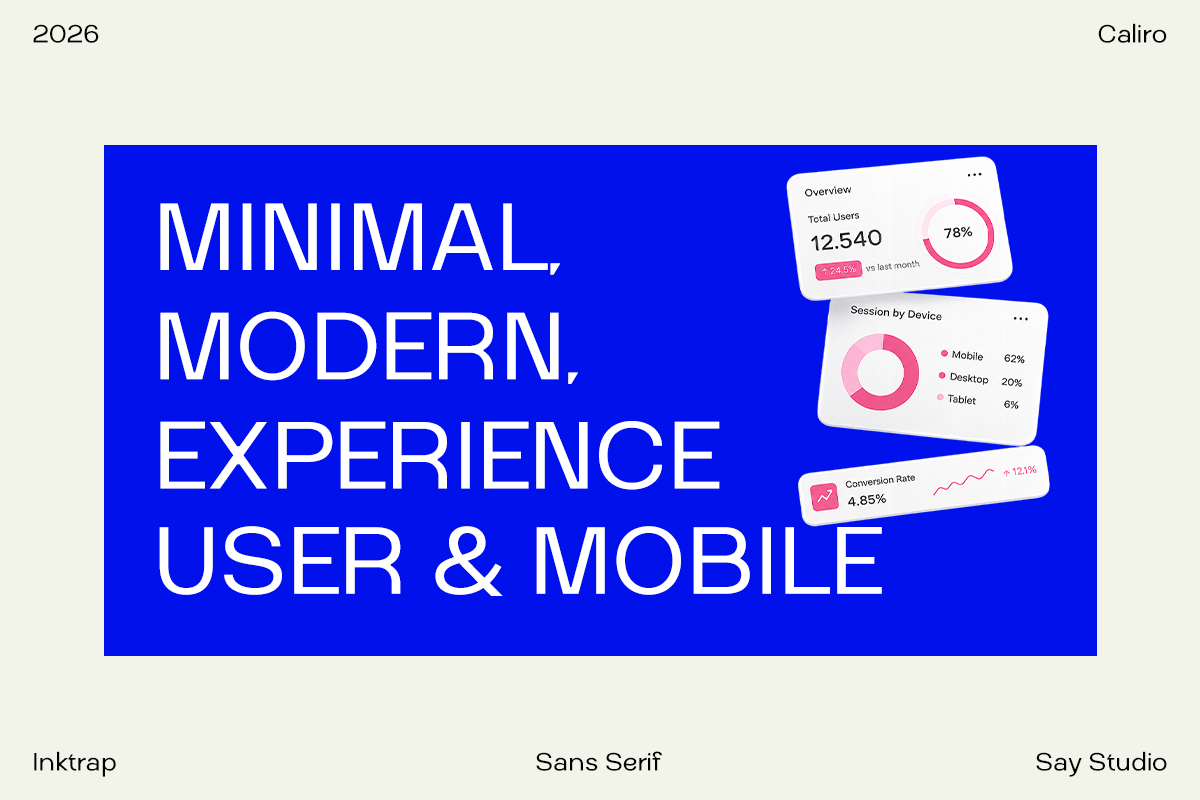 2026

Caliro

MINIMAL, MODERN, EXPERIENCE USER & MOBILE

Overview

Total Users

12.540

↑ 24.5% vs last month

78%

Session by Device

Mobile 62%

Desktop 20%

Tablet 6%

Conversion Rate

4.85%

↑ 12.1%

Inktrap

Sans Serif

Say Studio